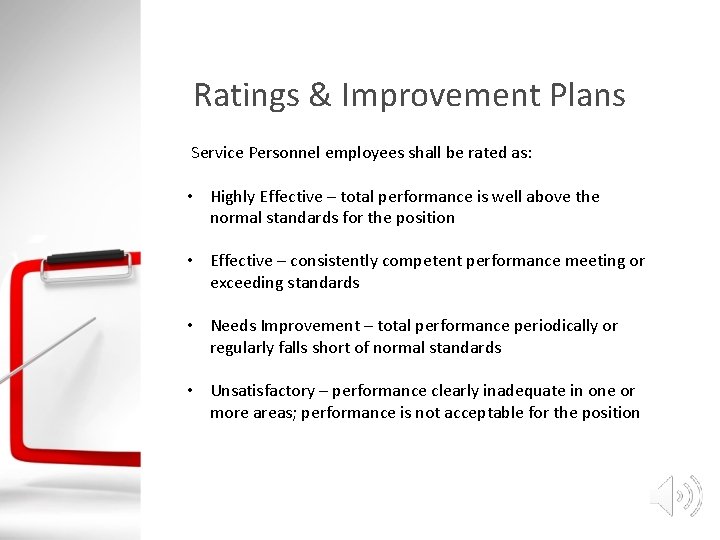 Ratings & Improvement Plans

Service Personnel employees shall be rated as:

• Highly Effective – total performance is well above the normal standards for the position

• Effective – consistently competent performance meeting or exceeding standards

• Needs Improvement – total performance periodically or regularly falls short of normal standards

• Unsatisfactory – performance clearly inadequate in one or more areas; performance is not acceptable for the position